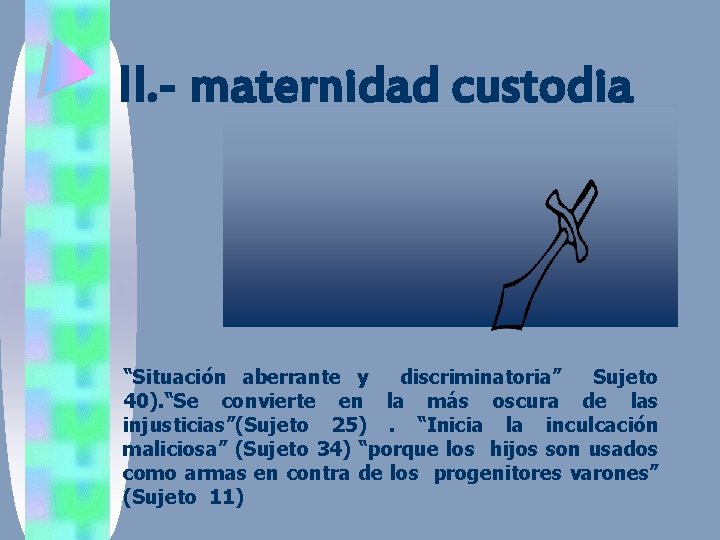 II.- maternidad custodia

“Situación aberrante y discriminatoria” Sujeto 40).“Se convierte en la más oscura de las injusticias”(Sujeto 25) . “Inicia la inculcación maliciosa” (Sujeto 34) “porque los hijos son usados como armas en contra de los progenitores varones” (Sujeto 11)